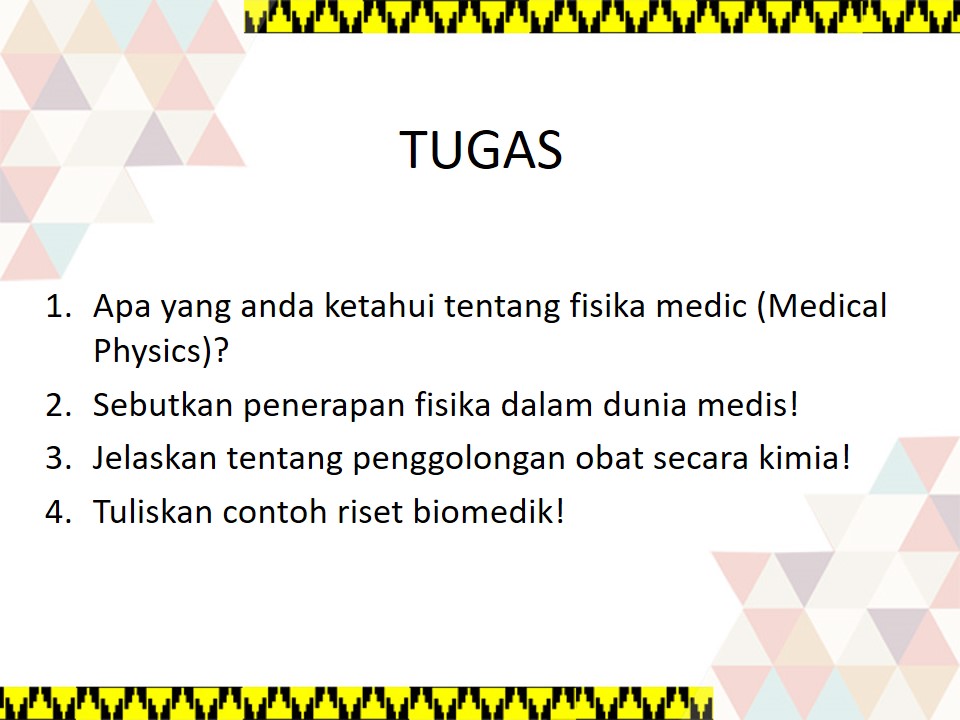 TUGAS

1. Apa yang anda ketahui tentang fisika medic (Medical Physics)?
2. Sebutkan penerapan fisika dalam dunia medis!
3. Jelaskan tentang penggolongan obat secara kimia!
4. Tuliskan contoh riset biomedik!